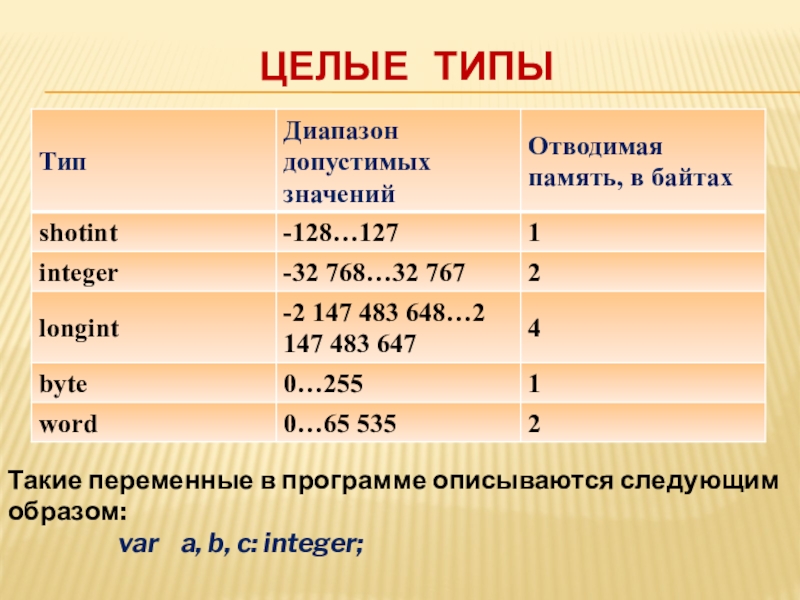 ЦЕЛЫЕ ТИПЫ

| Тип | Диапазон допустимых значений | Отводимая память, в байтах |
|---|---|---|
| shotint | -128…127 | 1 |
| integer | -32 768…32 767 | 2 |
| longint | -2 147 483 648…2 147 483 647 | 4 |
| byte | 0…255 | 1 |
| word | 0…65 535 | 2 |

Такие переменные в программе описываются следующим образом:

var a, b, c: integer;